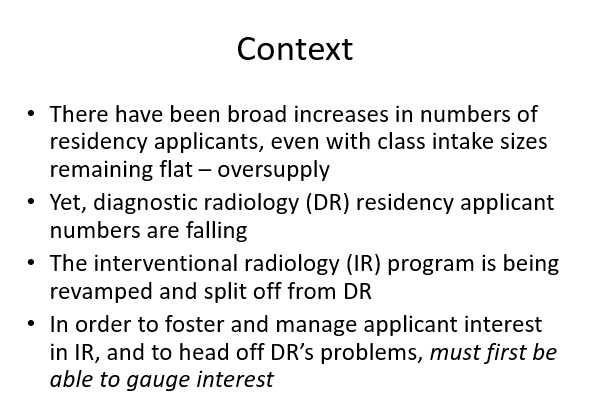 Context

• There have been broad increases in numbers of residency applicants, even with class intake sizes remaining flat – oversupply
• Yet, diagnostic radiology (DR) residency applicant numbers are falling
• The interventional radiology (IR) program is being revamped and split off from DR
• In order to foster and manage applicant interest in IR, and to head off DR's problems, must first be able to gauge interest